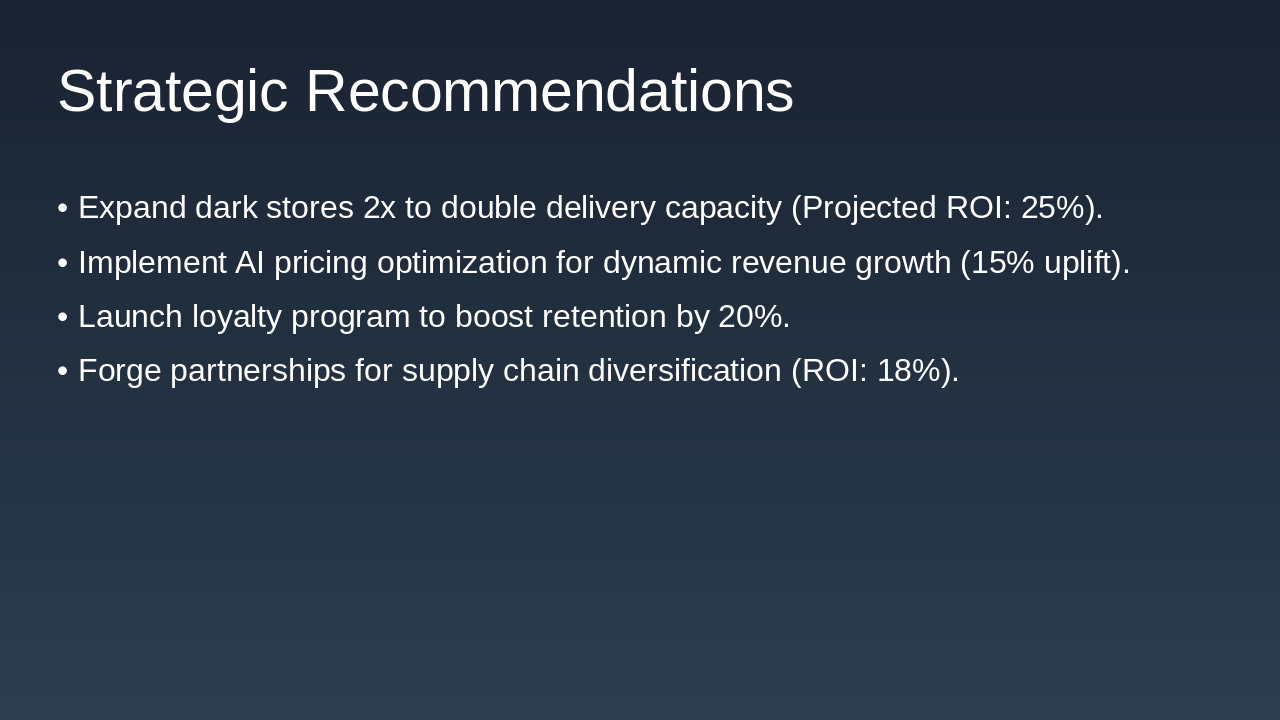 Strategic Recommendations

• Expand dark stores 2x to double delivery capacity (Projected ROI: 25%).
• Implement AI pricing optimization for dynamic revenue growth (15% uplift).
• Launch loyalty program to boost retention by 20%.
• Forge partnerships for supply chain diversification (ROI: 18%).